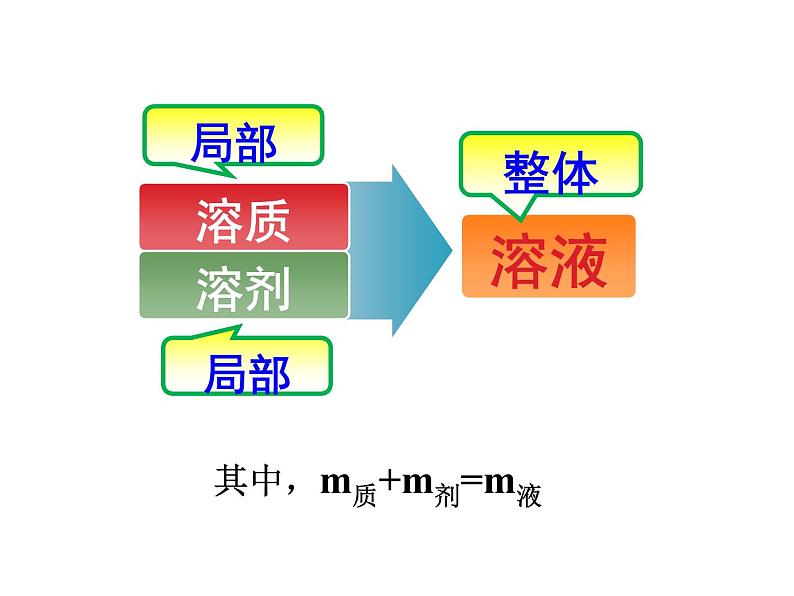 局部

溶质

溶剂

局部

整体

溶液

其中，$m_{质}+m_{剂}=m_{液}$